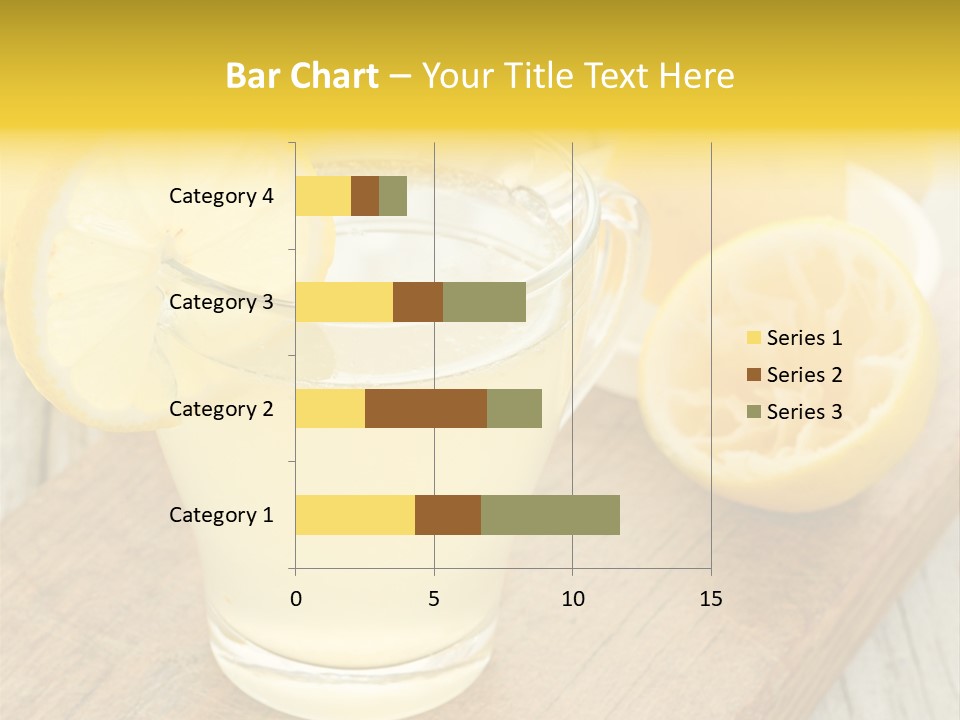 Bar Chart – Your Title Text Here

Category 4
Category 3
Category 2
Category 1

0
5
10
15

Series 1
Series 2
Series 3